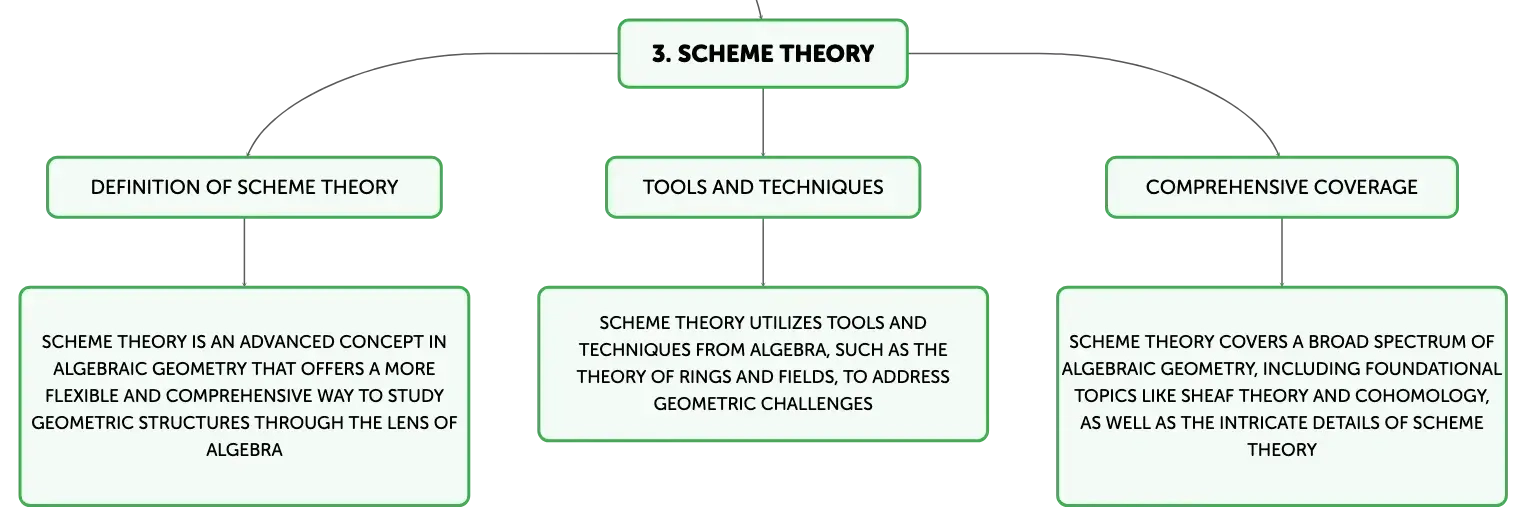 3. SCHEME THEORY

DEFINITION OF SCHEME THEORY

SCHEME THEORY IS AN ADVANCED CONCEPT IN ALGEBRAIC GEOMETRY THAT OFFERS A MORE FLEXIBLE AND COMPREHENSIVE WAY TO STUDY GEOMETRIC STRUCTURES THROUGH THE LENS OF ALGEBRA

TOOLS AND TECHNIQUES

SCHEME THEORY UTILIZES TOOLS AND TECHNIQUES FROM ALGEBRA, SUCH AS THE THEORY OF RINGS AND FIELDS, TO ADDRESS GEOMETRIC CHALLENGES

COMPREHENSIVE COVERAGE

SCHEME THEORY COVERS A BROAD SPECTRUM OF ALGEBRAIC GEOMETRY, INCLUDING FOUNDATIONAL TOPICS LIKE SHEAF THEORY AND COHOMOLOGY, AS WELL AS THE INTRICATE DETAILS OF SCHEME THEORY